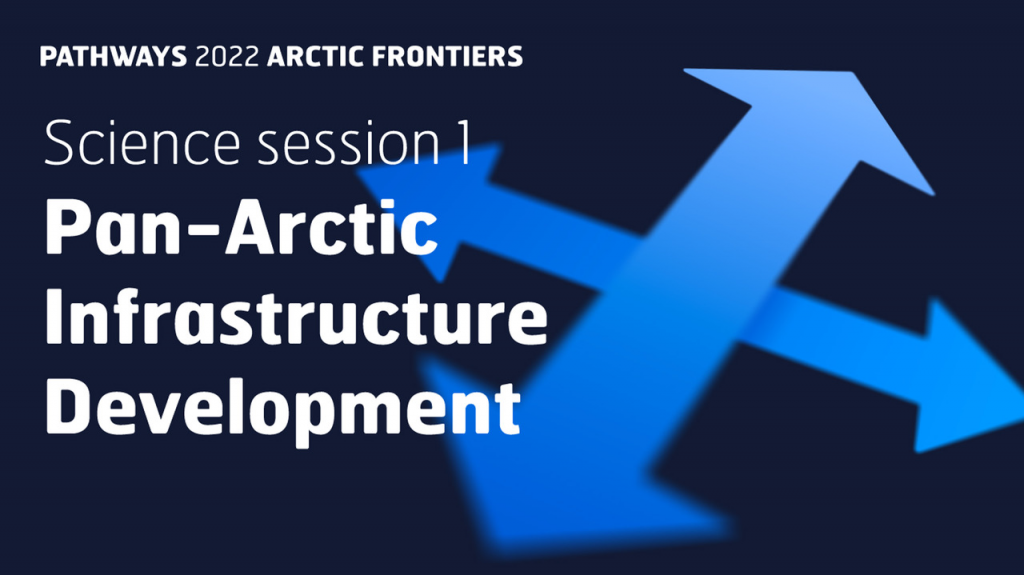 PATHWAYS 2022 ARCTIC FRONTIERS

Science session 1

Pan-Arctic Infrastructure Development